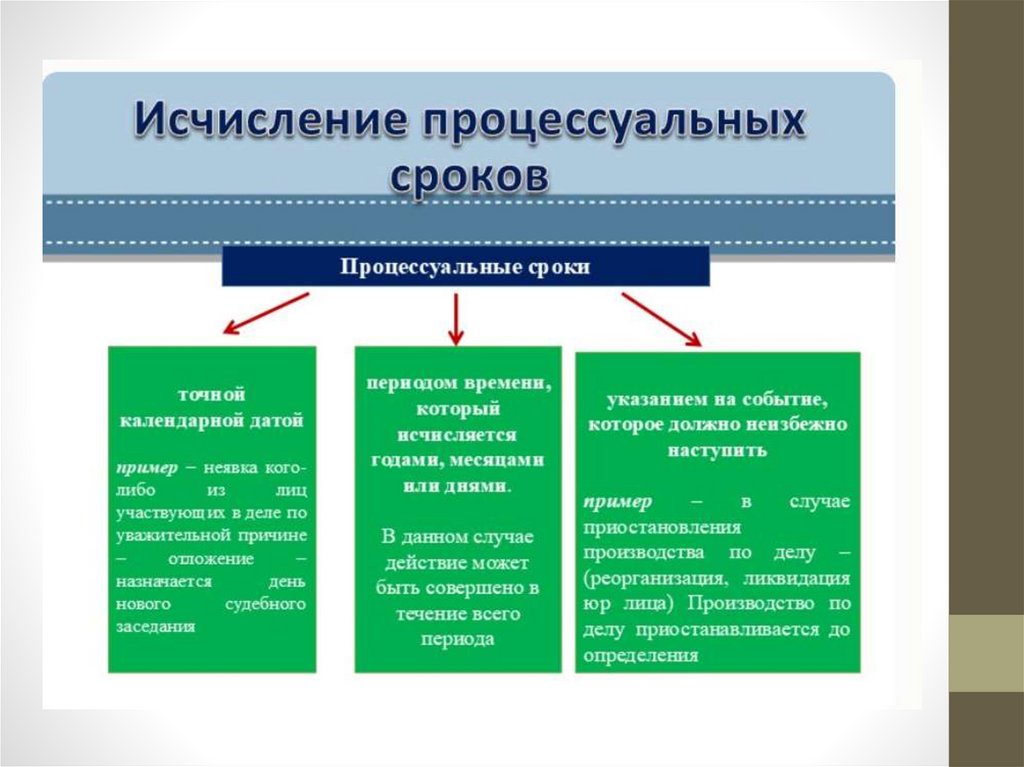 Исчисление процессуальных сроков

Процессуальные сроки

точной календарной датой

пример – неявка кого-либо из лиц участвующих в деле по уважительной причине – отложение – назначается день нового судебного заседания

периодом времени, который исчисляется годами, месяцами или днями.

В данном случае действие может быть совершено в течение всего периода

указанием на событие, которое должно неизбежно наступить

пример – в случае приостановления производства по делу – (реорганизация, ликвидация юр лица) Производство по делу приостанавливается до определения